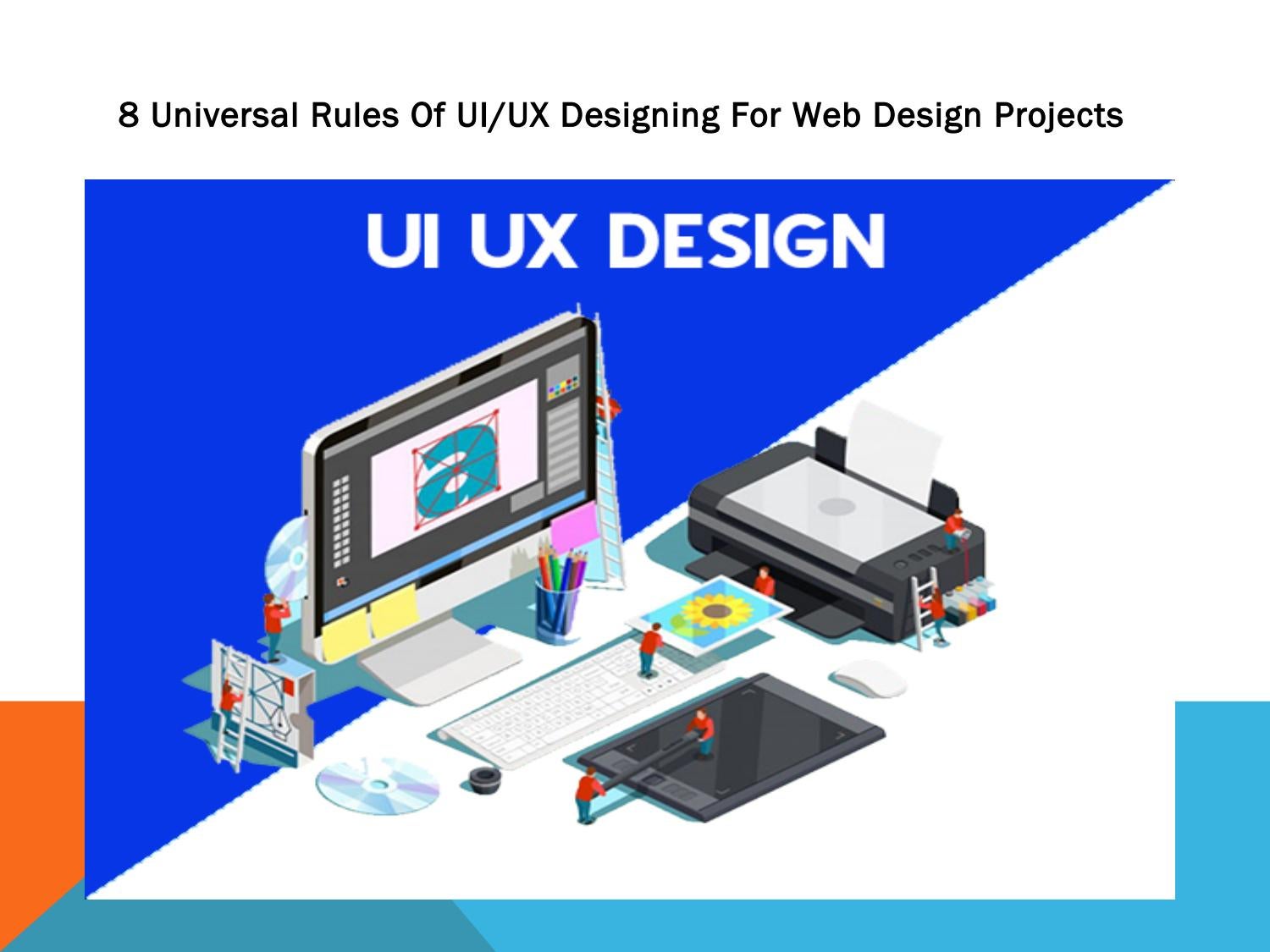 8 Universal Rules Of UI/UX Designing For Web Design Projects

UI UX DESIGN